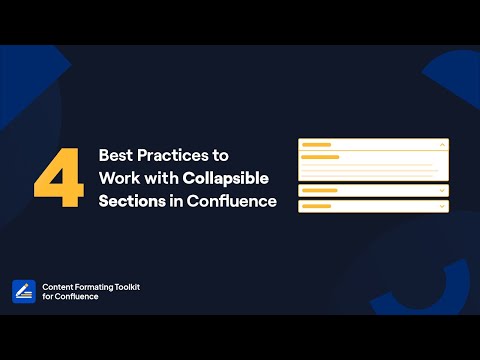 4 Best Practices to Work with Collapsible Sections in Confluence

Content Formating Toolkit for Confluence